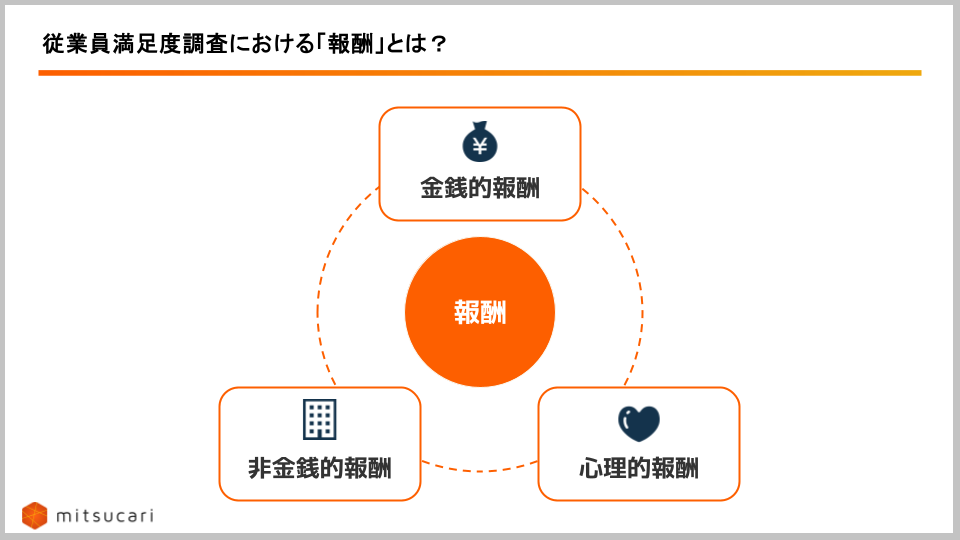 従業員満足度調査における「報酬」とは？

¥

金銭的報酬

報酬

非金銭的報酬

心理的報酬

mitsucari